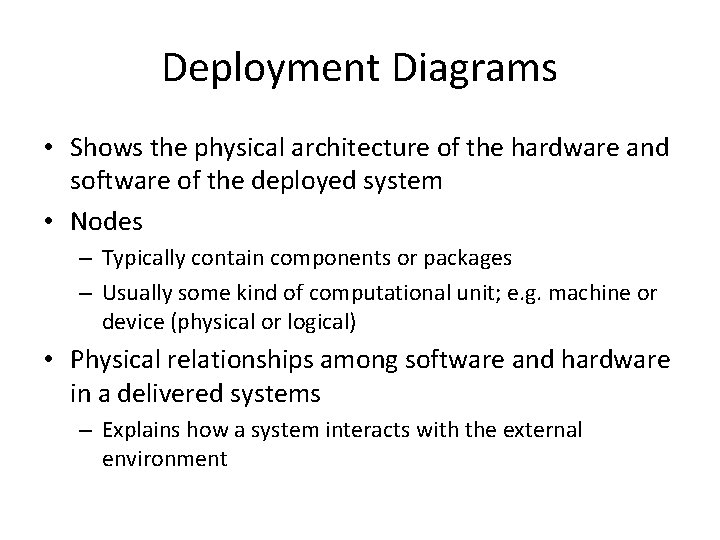 Deployment Diagrams

• Shows the physical architecture of the hardware and software of the deployed system

• Nodes
– Typically contain components or packages
– Usually some kind of computational unit; e.g. machine or device (physical or logical)

• Physical relationships among software and hardware in a delivered systems
– Explains how a system interacts with the external environment